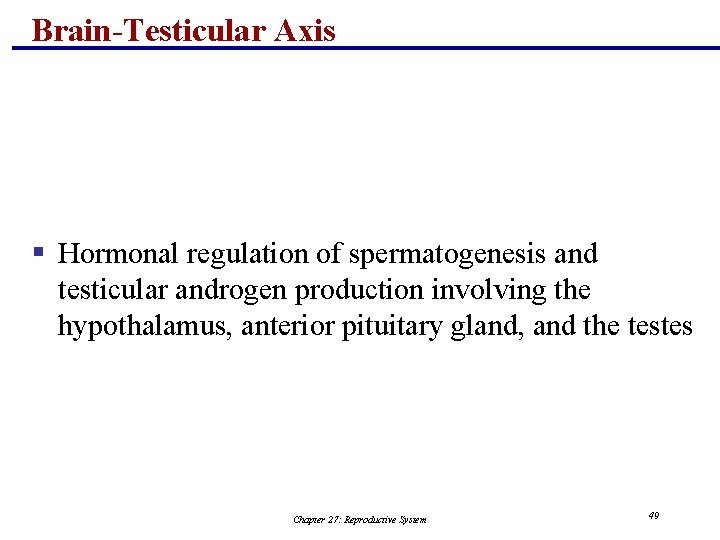 Brain-Testicular Axis

▪ Hormonal regulation of spermatogenesis and testicular androgen production involving the hypothalamus, anterior pituitary gland, and the testes

Chapter 27: Reproductive System

49